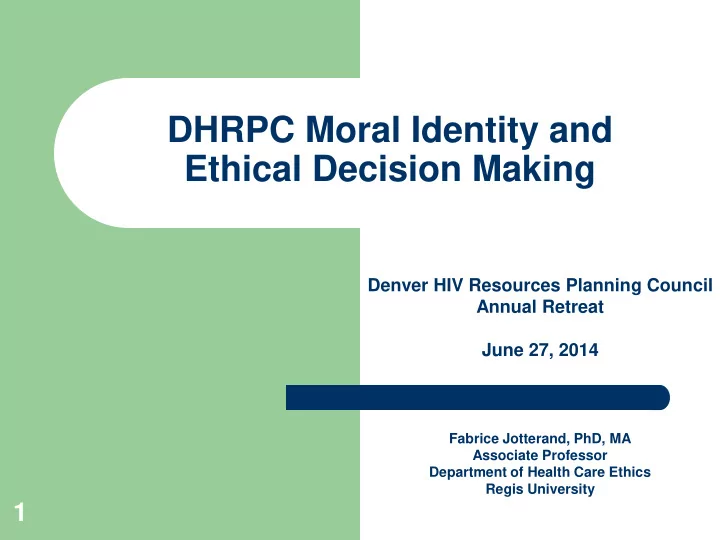 DHRPC Moral Identity and Ethical Decision Making

Denver HIV Resources Planning Council
Annual Retreat

June 27, 2014

Fabrice Jotterand, PhD, MA
Associate Professor
Department of Health Care Ethics
Regis University

1